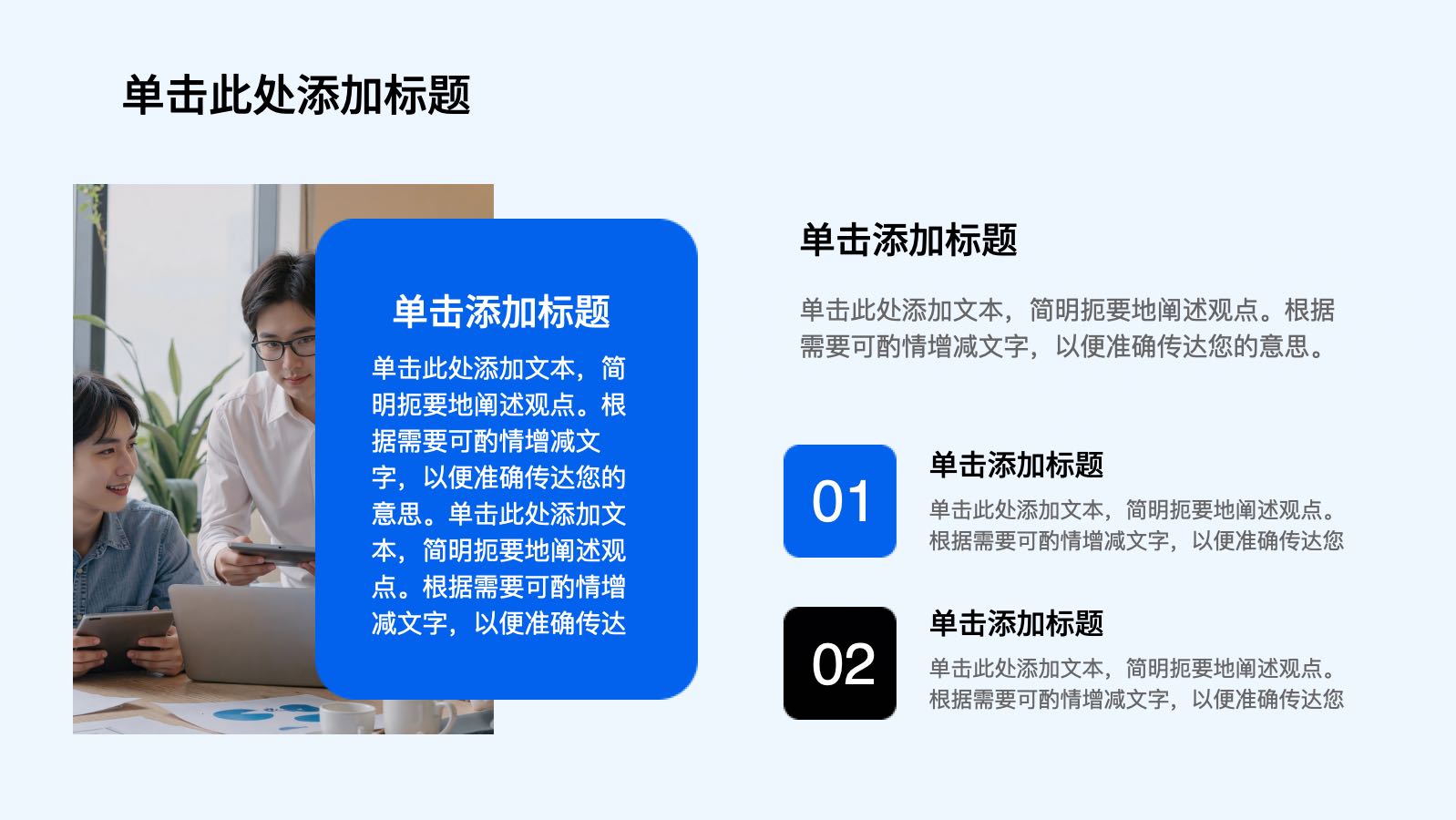 单击此处添加标题

单击添加标题

单击此处添加文本，简明扼要地阐述观点。根据需要可酌情增减文字，以便准确传达您的意思。单击此处添加文本，简明扼要地阐述观点。根据需要可酌情增减文字，以便准确传达

单击添加标题

单击此处添加文本，简明扼要地阐述观点。根据需要可酌情增减文字，以便准确传达您的意思。

01

单击添加标题

单击此处添加文本，简明扼要地阐述观点。根据需要可酌情增减文字，以便准确传达您

02

单击添加标题

单击此处添加文本，简明扼要地阐述观点。根据需要可酌情增减文字，以便准确传达您